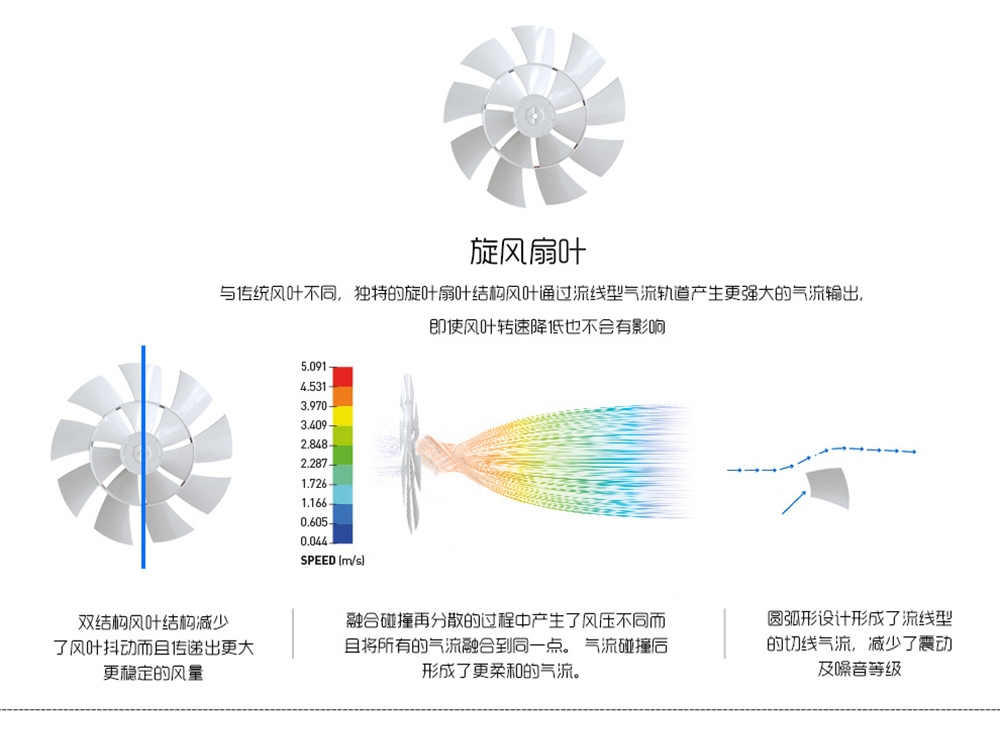 旋风扇叶

与传统风叶不同，独特的旋叶扇叶结构风叶通过流线型气流轨道产生更强大的气流输出，

即使风叶转速降低也不会有影响

5.091
4.531
3.970
3.409
2.848
2.287
1.726
1.166
0.605
0.044
SPEED (m/s)

双结构风叶结构减少了风叶抖动而且传递出更大更稳定的风量

融合碰撞再分散的过程中产生了风压不同而且将所有的气流融合到同一点。气流碰撞后形成了更柔和的气流。

圆弧形设计形成了流线型的切线气流，减少了震动及噪音等级